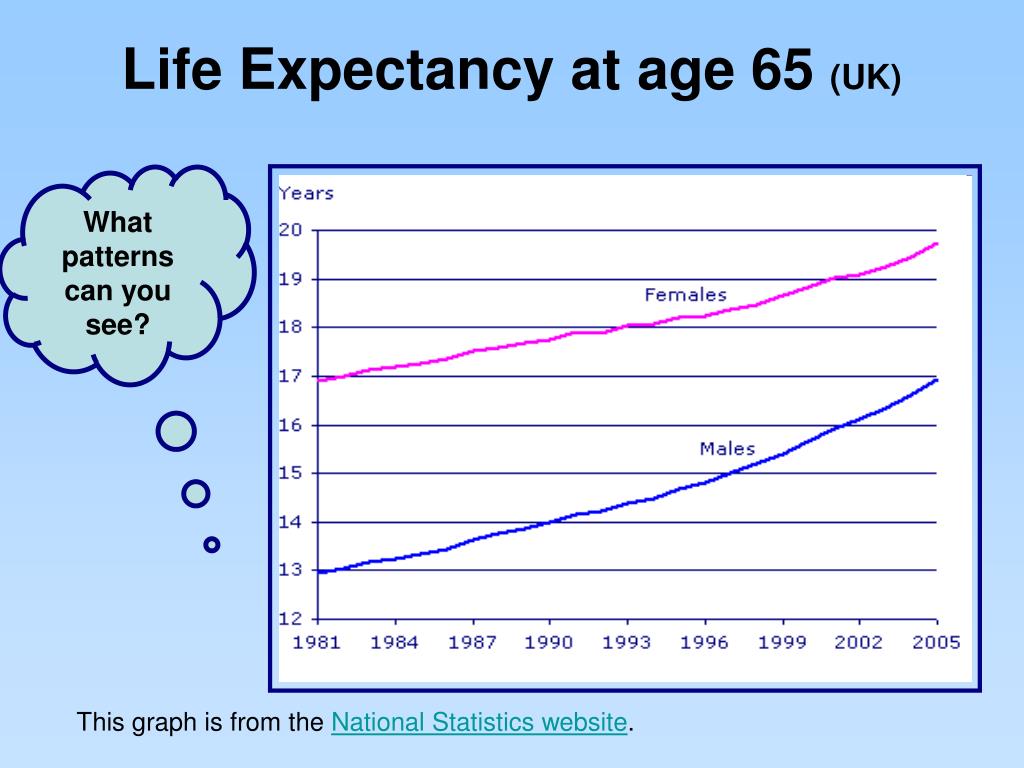 Life Expectancy at age 65 (UK)

What patterns can you see?

Years
20
19
18
17
16
15
14
13
12
Females
Males
1981 1984 1987 1990 1993 1996 1999 2002 2005

This graph is from the National Statistics website.